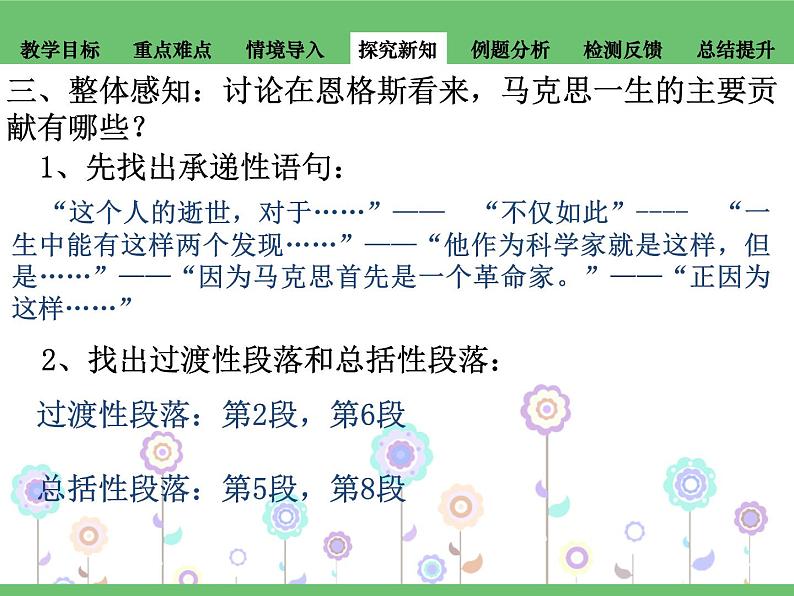 教学目标　重点难点　情境导入　探究新知　例题分析　检测反馈　总结提升

三、整体感知：讨论在恩格斯看来，马克思一生的主要贡献有哪些？

1、先找出承递性语句：

“这个人的逝世，对于……”——　“不仅如此”----　“一生中能有这样两个发现……”——“他作为科学家就是这样，但是……”——“因为马克思首先是一个革命家。”——“正因为这样……”

2、找出过渡性段落和总括性段落：

过渡性段落：第2段，第6段

总括性段落：第5段，第8段